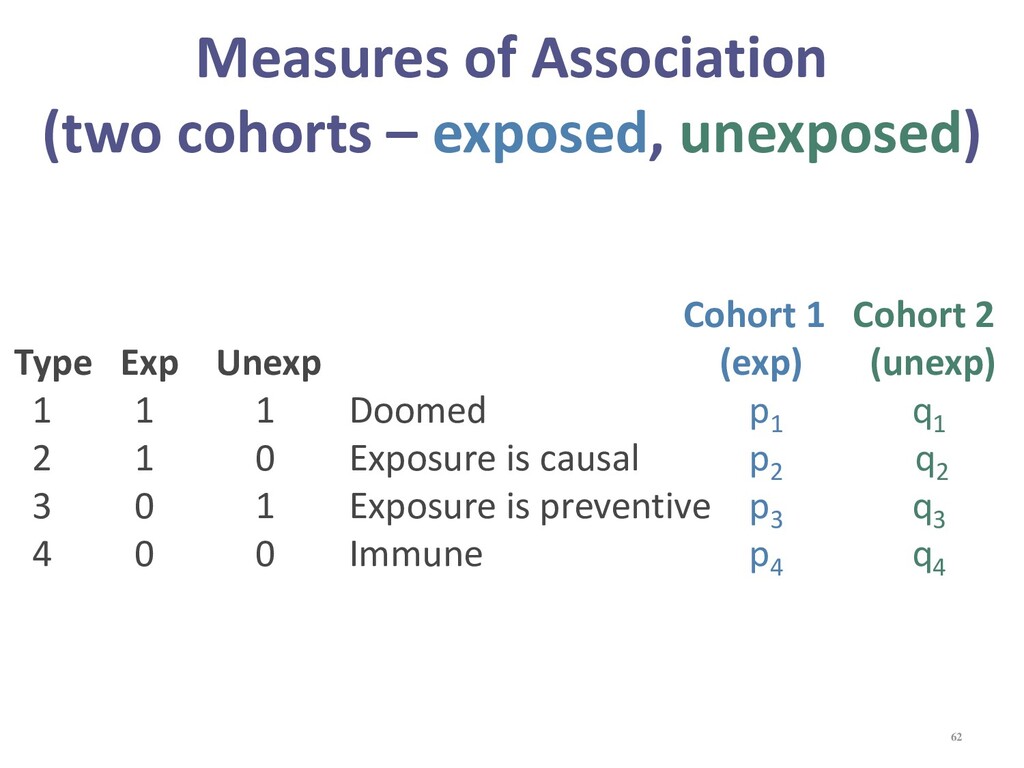 Measures of Association
(two cohorts – exposed, unexposed)

| Type | Exp | Unexp | | Cohort 1 (exp) | Cohort 2 (unexp) |
|---|---|---|---|---|---|
| 1 | 1 | 1 | Doomed | $p_1$ | $q_1$ |
| 2 | 1 | 0 | Exposure is causal | $p_2$ | $q_2$ |
| 3 | 0 | 1 | Exposure is preventive | $p_3$ | $q_3$ |
| 4 | 0 | 0 | Immune | $p_4$ | $q_4$ |

62